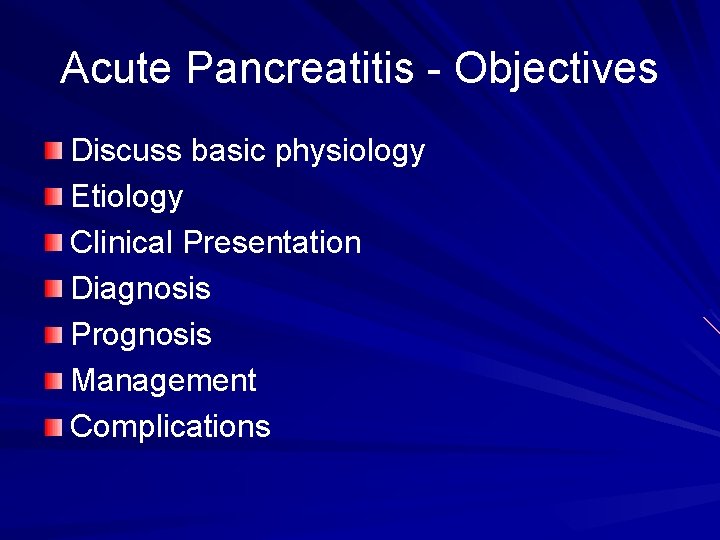 Acute Pancreatitis - Objectives

• Discuss basic physiology
• Etiology
• Clinical Presentation
• Diagnosis
• Prognosis
• Management
• Complications